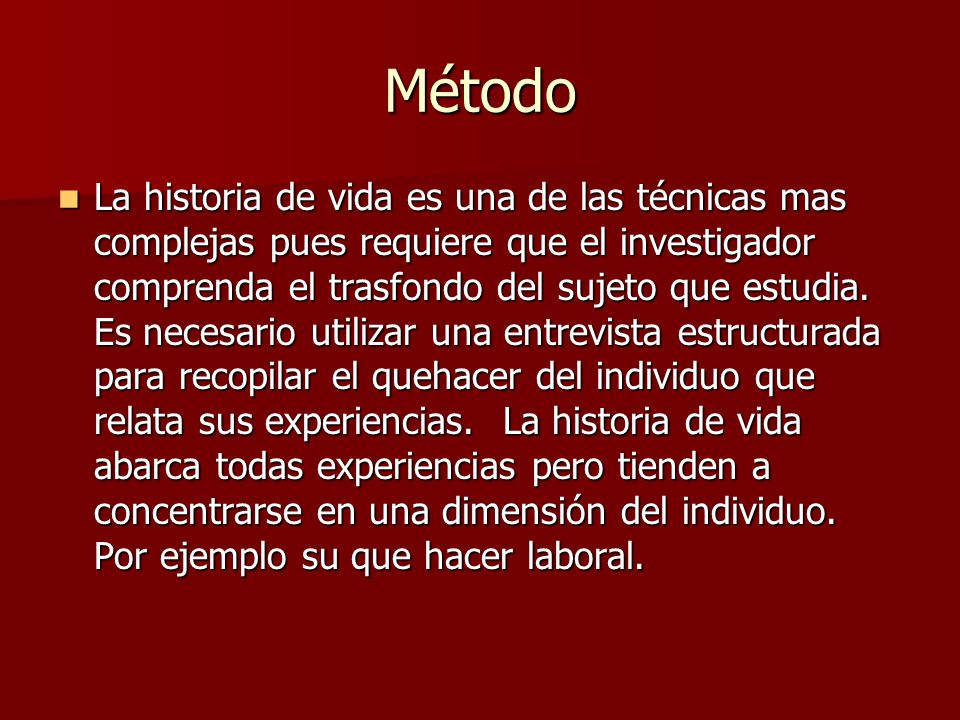 Método

La historia de vida es una de las técnicas mas complejas pues requiere que el investigador comprenda el trasfondo del sujeto que estudia. Es necesario utilizar una entrevista estructurada para recopilar el quehacer del individuo que relata sus experiencias.  La historia de vida abarca todas experiencias pero tienden a concentrarse en una dimensión del individuo. Por ejemplo su que hacer laboral.